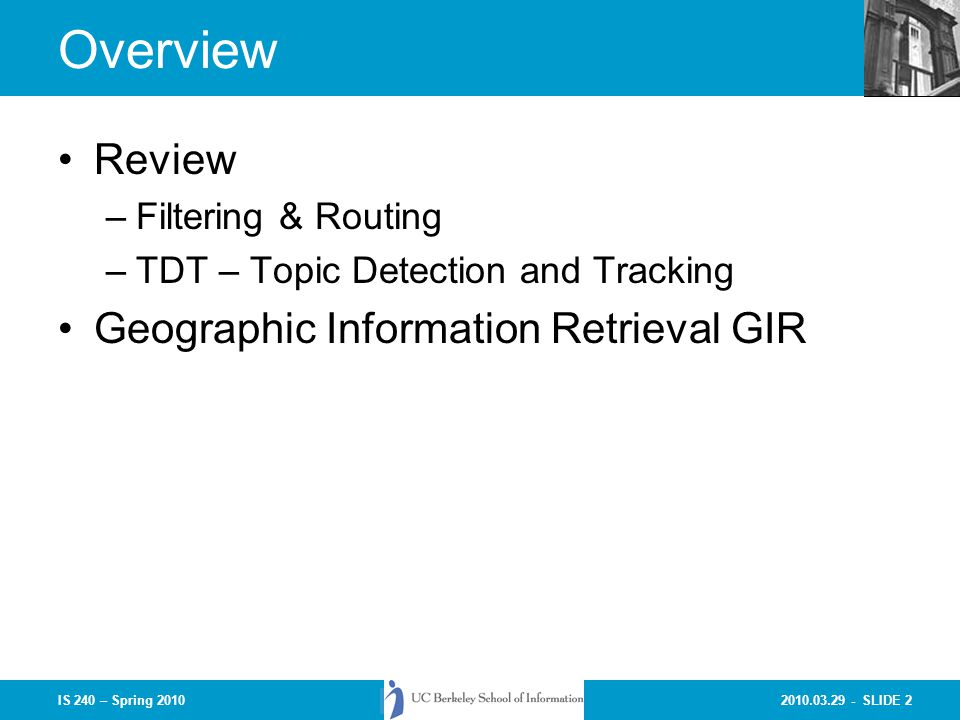 Overview

• Review
– Filtering & Routing
– TDT – Topic Detection and Tracking
• Geographic Information Retrieval GIR

IS 240 – Spring 2010

UC Berkeley School of Information

2010.03.29 - SLIDE 2